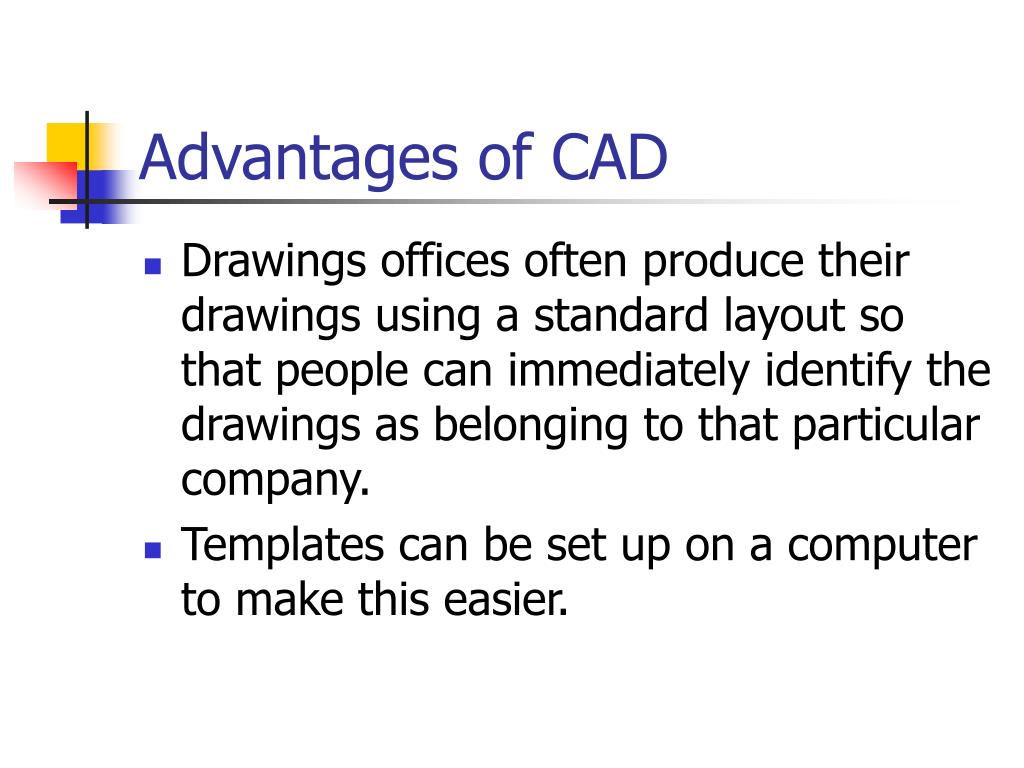 Advantages of CAD

- Drawings offices often produce their drawings using a standard layout so that people can immediately identify the drawings as belonging to that particular company.
- Templates can be set up on a computer to make this easier.